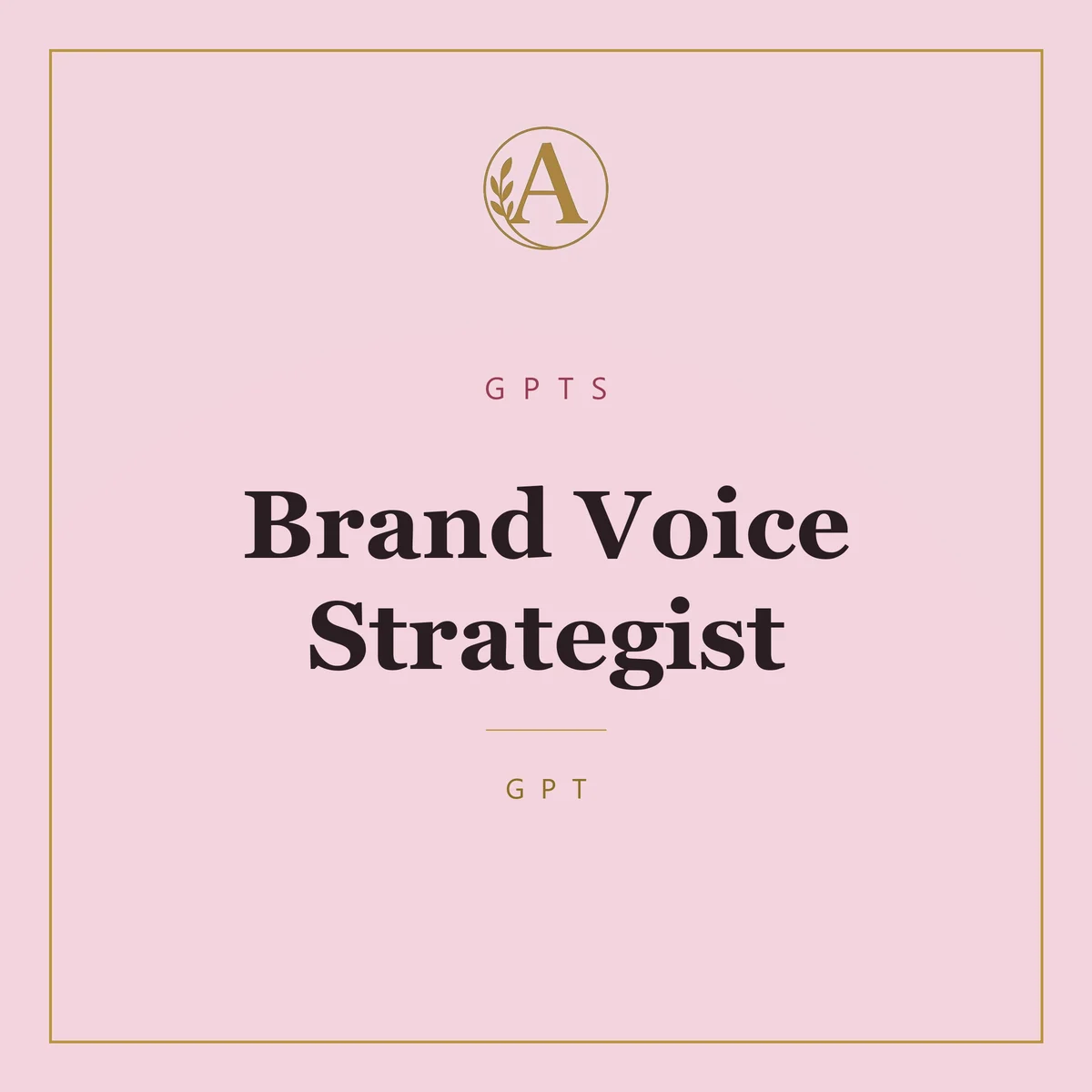 A

GPTS

Brand Voice Strategist

GPT